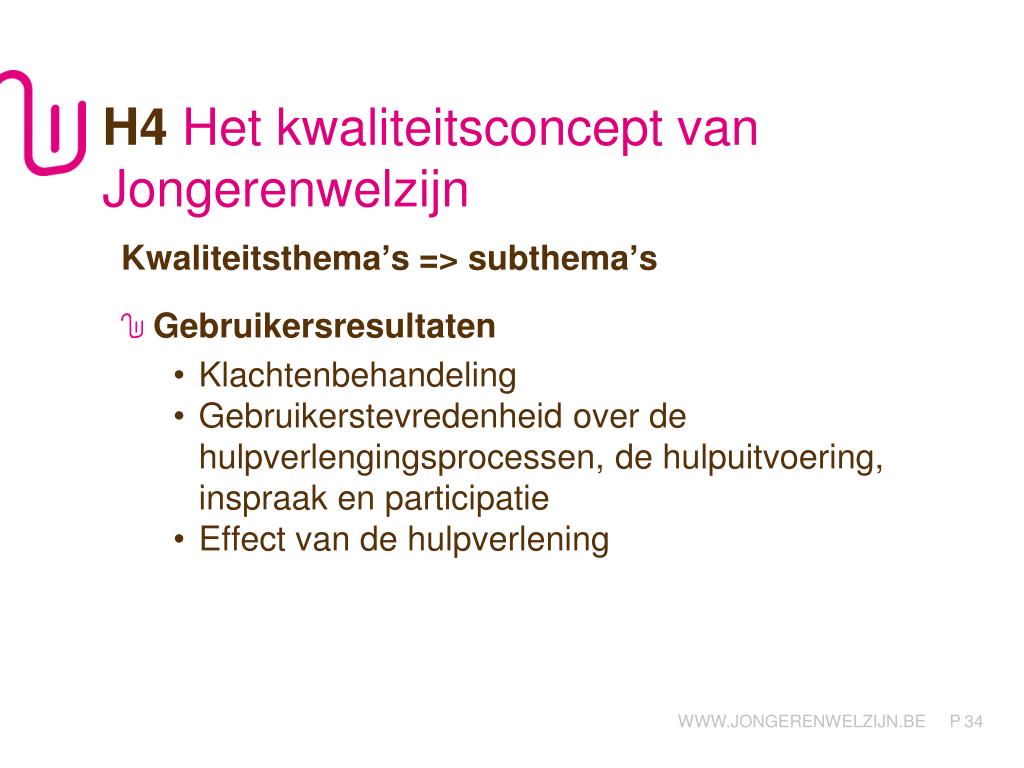 H4 Het kwaliteitsconcept van Jongerenwelzijn

Kwaliteitsthema’s => subthema’s

Gebruikersresultaten

• Klachtenbehandeling
• Gebruikerstevredenheid over de hulpverlengingsprocessen, de hulpuitvoering, inspraak en participatie
• Effect van de hulpverlening

WWW.JONGERENWELZIJN.BE P 34